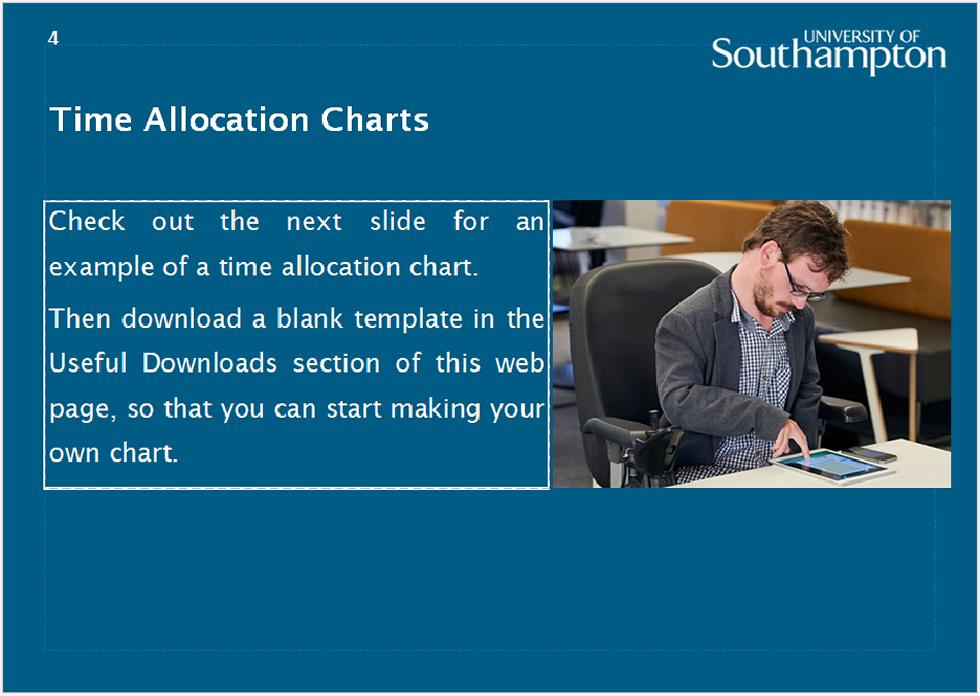 4

UNIVERSITY OF
Southampton

Time Allocation Charts

Check out the next slide for an example of a time allocation chart.

Then download a blank template in the Useful Downloads section of this web page, so that you can start making your own chart.